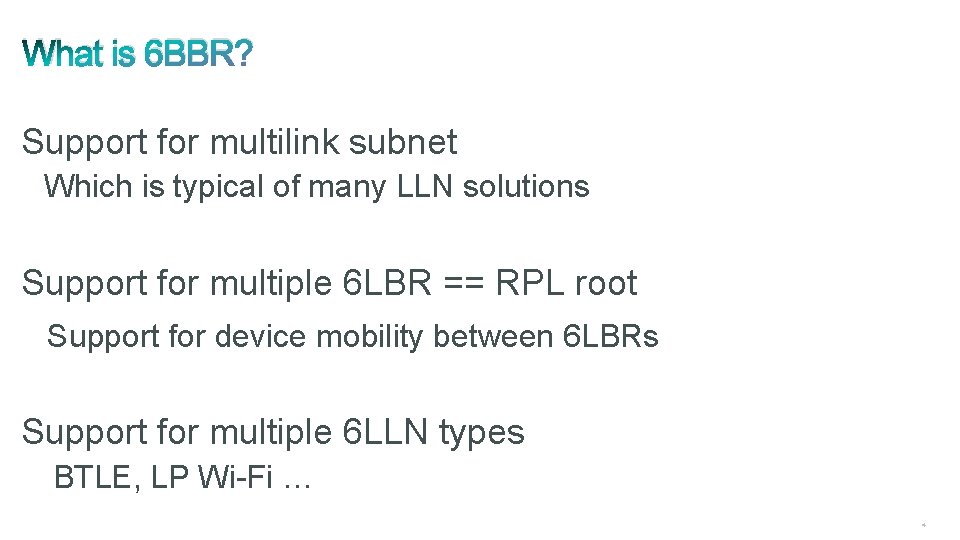 What is 6BBR?

Support for multilink subnet
Which is typical of many LLN solutions

Support for multiple 6LBR == RPL root
Support for device mobility between 6LBRs

Support for multiple 6LLN types
BTLE, LP Wi-Fi …